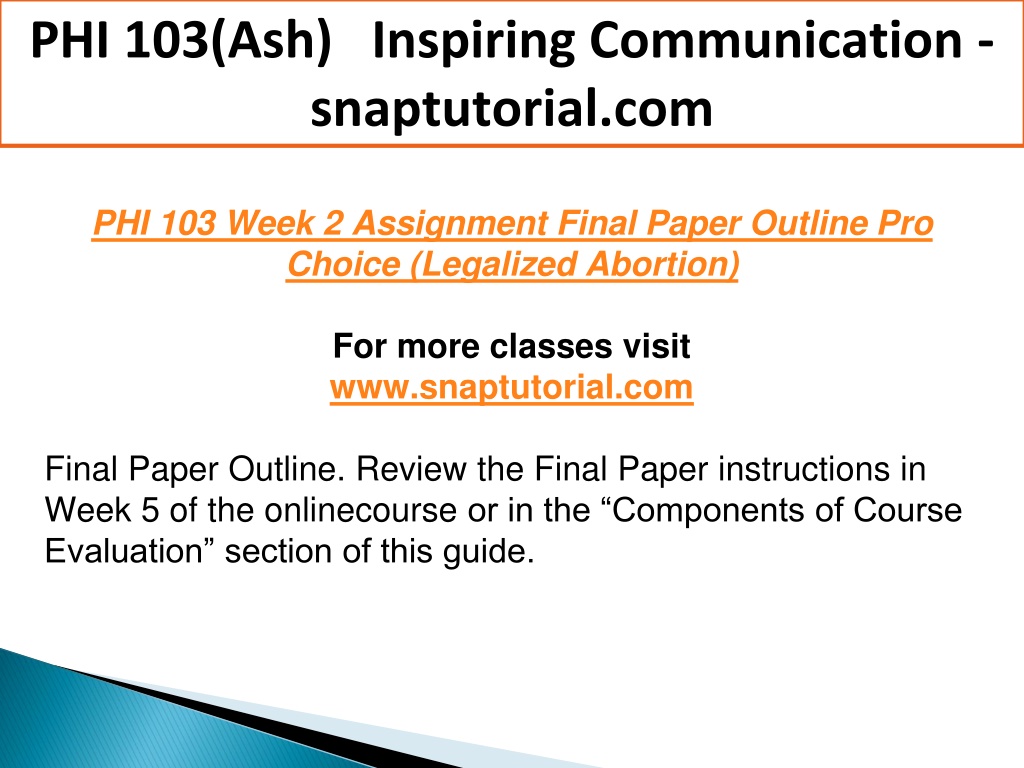 PHI 103(Ash) Inspiring Communication - snaptutorial.com

PHI 103 Week 2 Assignment Final Paper Outline Pro Choice (Legalized Abortion)

For more classes visit
www.snaptutorial.com

Final Paper Outline. Review the Final Paper instructions in Week 5 of the onlinecourse or in the “Components of Course Evaluation” section of this guide.